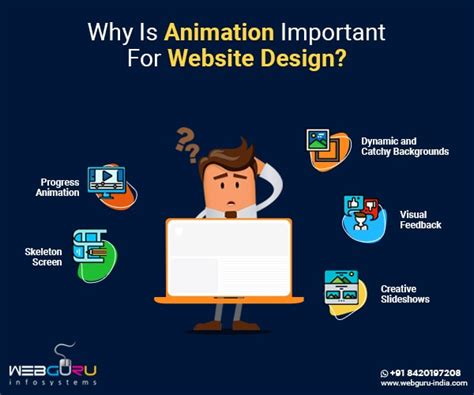 Why Is Animation Important For Website Design?

??

Progress Animation

Skeleton Screen

Dynamic and Catchy Backgrounds

Visual Feedback

Creative Slideshows

WEBGURU infosystems

+91 8420197208
www.webguru-india.com